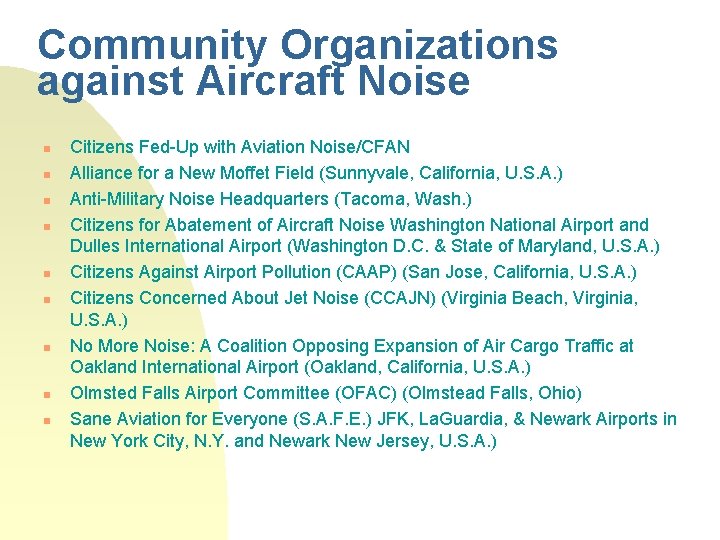 Community Organizations against Aircraft Noise

- Citizens Fed-Up with Aviation Noise/CFAN
- Alliance for a New Moffet Field (Sunnyvale, California, U.S.A.)
- Anti-Military Noise Headquarters (Tacoma, Wash.)
- Citizens for Abatement of Aircraft Noise Washington National Airport and Dulles International Airport (Washington D.C. & State of Maryland, U.S.A.)
- Citizens Against Airport Pollution (CAAP) (San Jose, California, U.S.A.)
- Citizens Concerned About Jet Noise (CCAJN) (Virginia Beach, Virginia, U.S.A.)
- No More Noise: A Coalition Opposing Expansion of Air Cargo Traffic at Oakland International Airport (Oakland, California, U.S.A.)
- Olmsted Falls Airport Committee (OFAC) (Olmstead Falls, Ohio)
- Sane Aviation for Everyone (S.A.F.E.) JFK, LaGuardia, & Newark Airports in New York City, N.Y. and Newark New Jersey, U.S.A.)